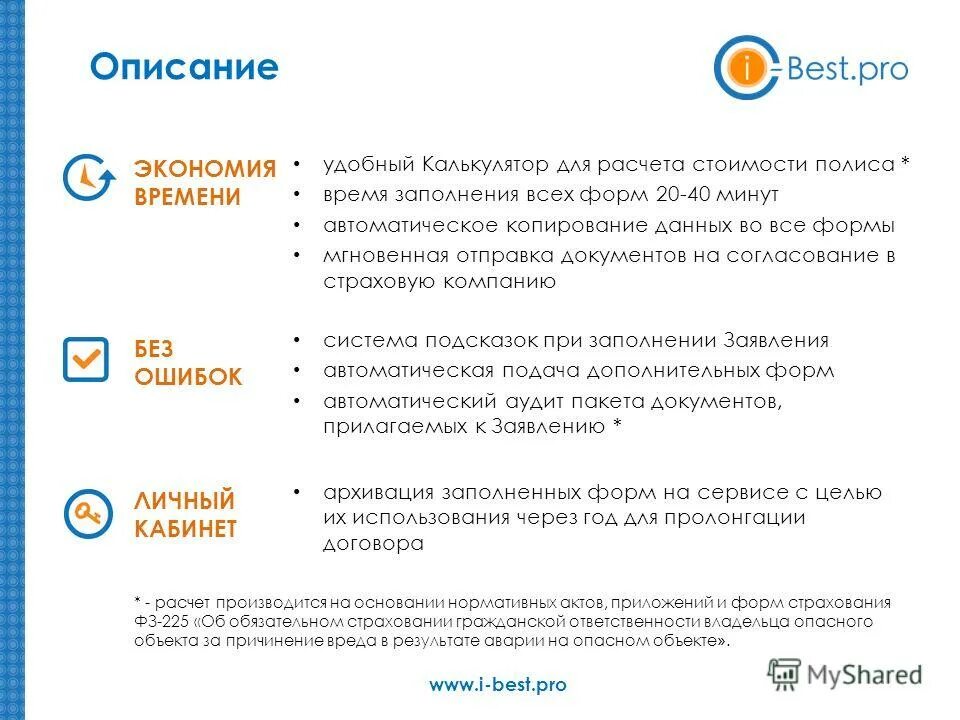 Описание

i-Best.pro

ЭКОНОМИЯ ВРЕМЕНИ

• удобный Калькулятор для расчета стоимости полиса *
• время заполнения всех форм 20-40 минут
• автоматическое копирование данных во все формы
• мгновенная отправка документов на согласование в страховую компанию

БЕЗ ОШИБОК

• система подсказок при заполнении Заявления
• автоматическая подача дополнительных форм
• автоматический аудит пакета документов, прилагаемых к Заявлению *

ЛИЧНЫЙ КАБИНЕТ

• архивация заполненных форм на сервисе с целью их использования через год для пролонгации договора

* - расчет производится на основании нормативных актов, приложений и форм страхования ФЗ-225 «Об обязательном страховании гражданской ответственности владельца опасного объекта за причинение вреда в результате аварии на опасном объекте».

www.i-best.pro

MyShared